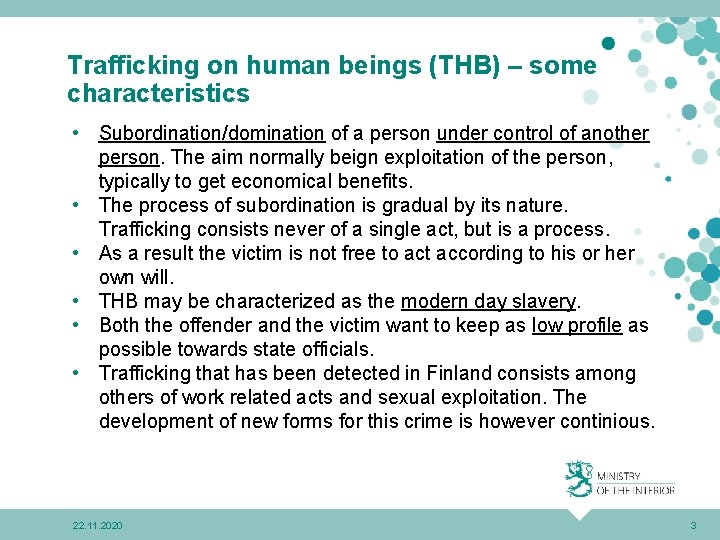 Trafficking on human beings (THB) – some characteristics

• Subordination/domination of a person under control of another person. The aim normally beign exploitation of the person, typically to get economical benefits.
• The process of subordination is gradual by its nature. Trafficking consists never of a single act, but is a process.
• As a result the victim is not free to act according to his or her own will.
• THB may be characterized as the modern day slavery.
• Both the offender and the victim want to keep as low profile as possible towards state officials.
• Trafficking that has been detected in Finland consists among others of work related acts and sexual exploitation. The development of new forms for this crime is however continious.

MINISTRY OF THE INTERIOR

22.11.2020

3